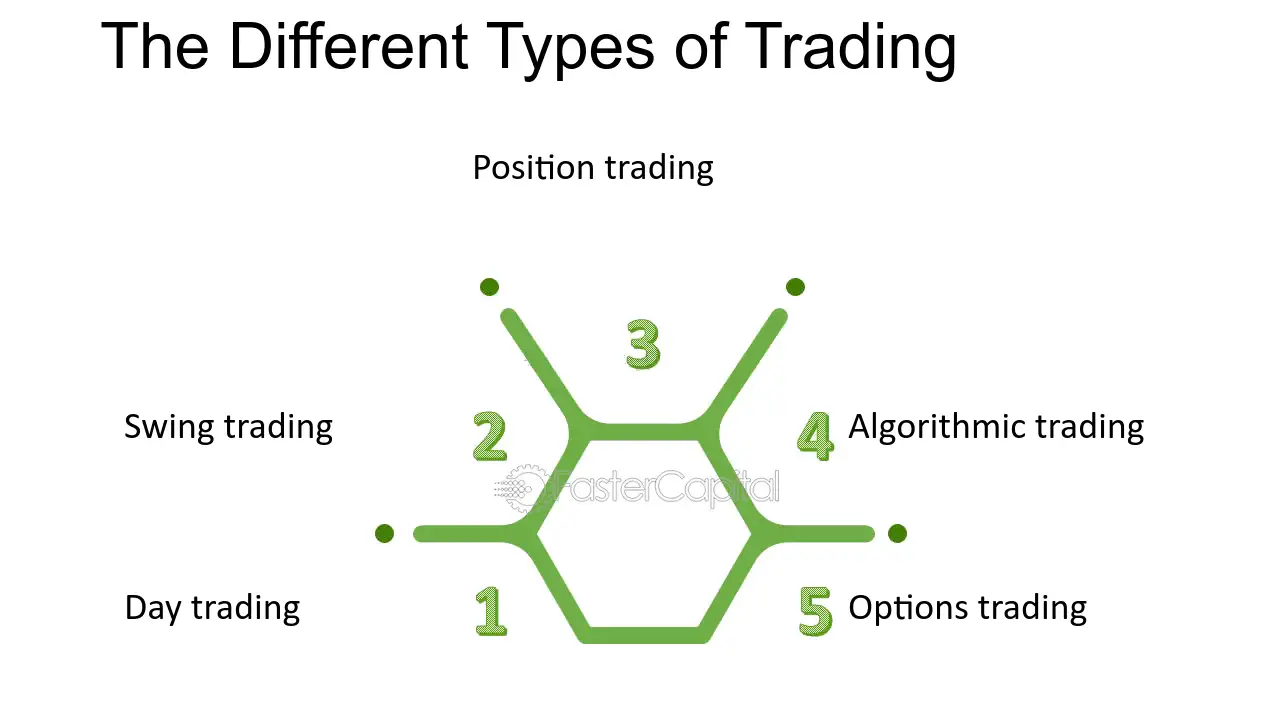 The Different Types of Trading

Position trading

3

Swing trading

2

4

Algorithmic trading

Day trading

1

5

Options trading

FasterCapital